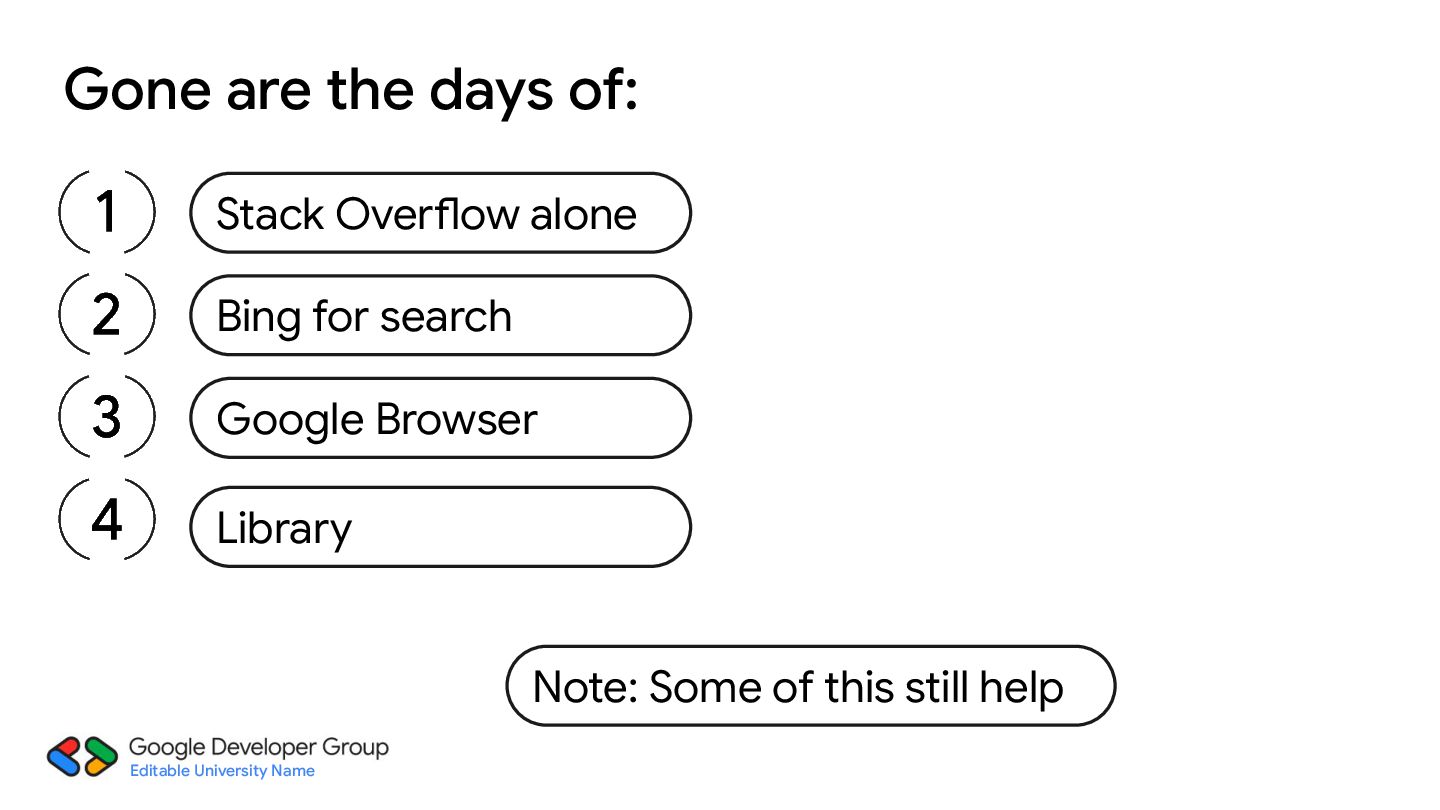 Gone are the days of:

1 Stack Overflow alone

2 Bing for search

3 Google Browser

4 Library

Note: Some of this still help

Google Developer Group
Editable University Name